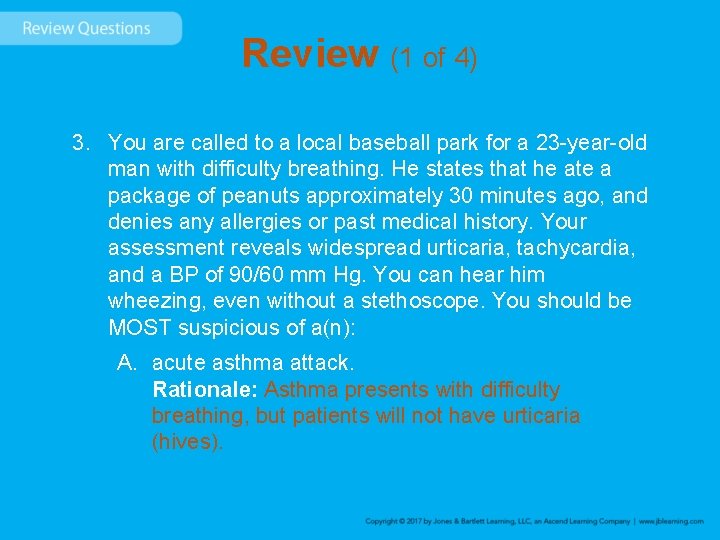 Review Questions

Review (1 of 4)

3. You are called to a local baseball park for a 23-year-old man with difficulty breathing. He states that he ate a package of peanuts approximately 30 minutes ago, and denies any allergies or past medical history. Your assessment reveals widespread urticaria, tachycardia, and a BP of 90/60 mm Hg. You can hear him wheezing, even without a stethoscope. You should be MOST suspicious of a(n):

A. acute asthma attack.
Rationale: Asthma presents with difficulty breathing, but patients will not have urticaria (hives).

Copyright © 2017 by Jones & Bartlett Learning, LLC, an Ascend Learning Company | www.jblearning.com